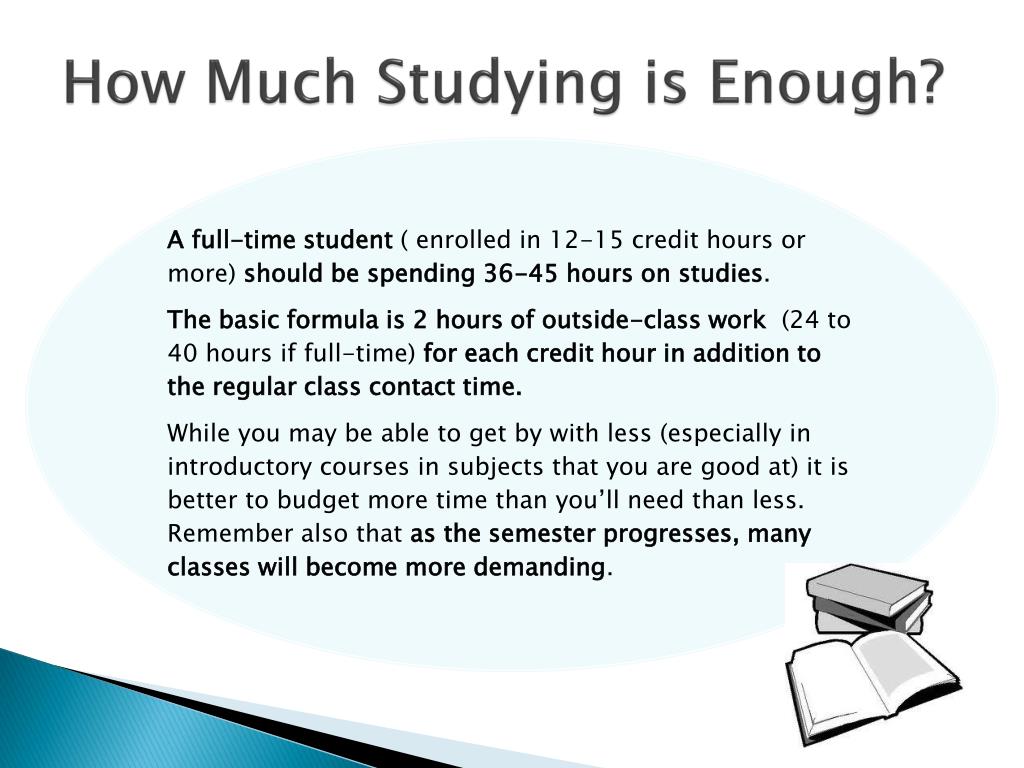 How Much Studying is Enough?

A full-time student ( enrolled in 12-15 credit hours or more) should be spending 36-45 hours on studies.

The basic formula is 2 hours of outside-class work (24 to 40 hours if full-time) for each credit hour in addition to the regular class contact time.

While you may be able to get by with less (especially in introductory courses in subjects that you are good at) it is better to budget more time than you'll need than less. Remember also that as the semester progresses, many classes will become more demanding.